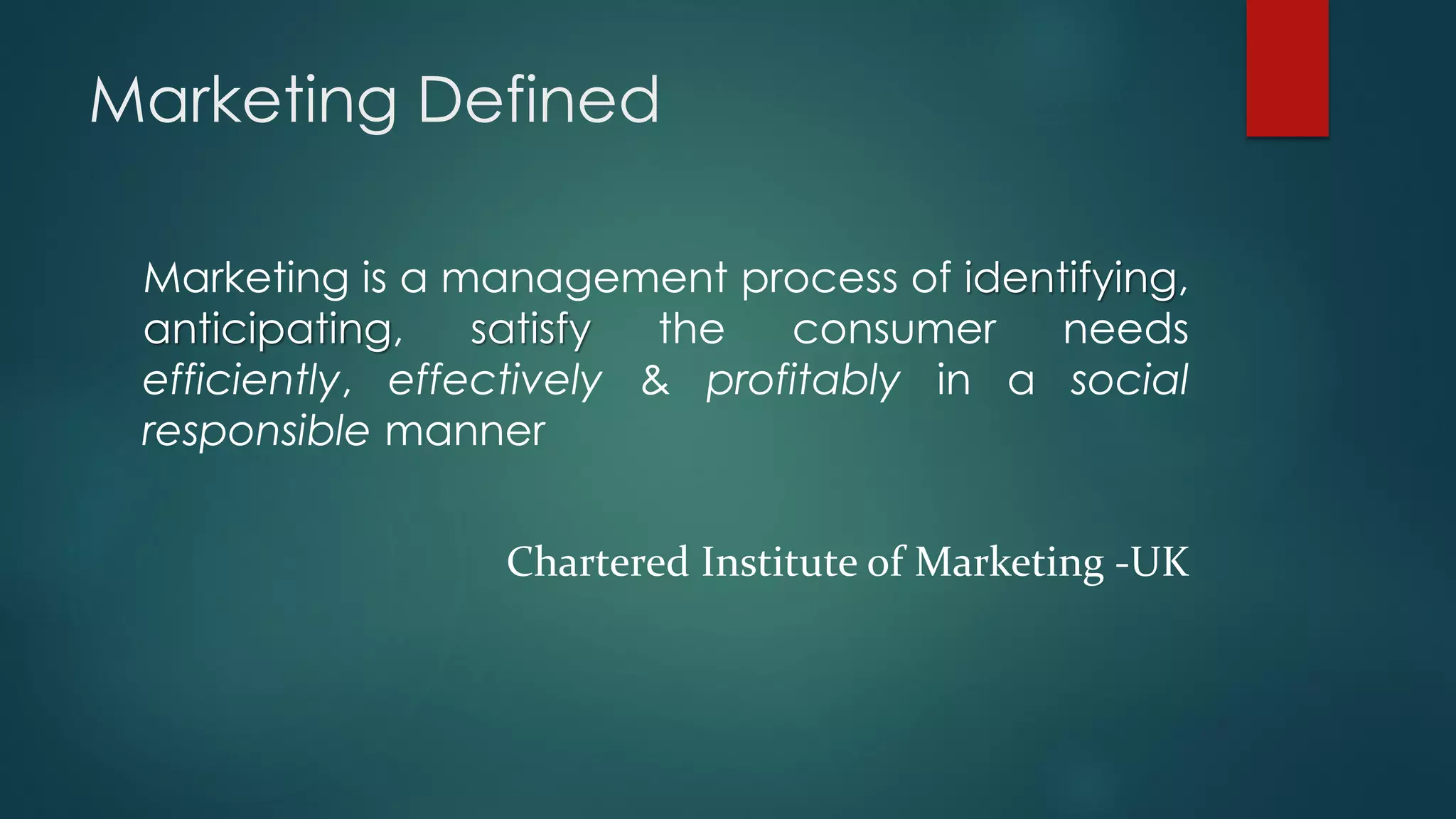 Marketing Defined

Marketing is a management process of identifying, anticipating, satisfy the consumer needs efficiently, effectively & profitably in a social responsible manner

Chartered Institute of Marketing -UK